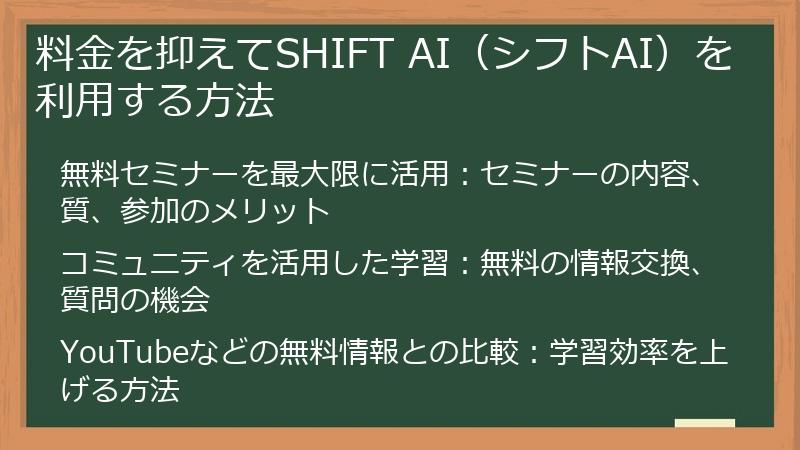 料金を抑えてSHIFT AI（シフトAI）を利用する方法

無料セミナーを最大限に活用：セミナーの内容、質、参加のメリット

コミュニティを活用した学習：無料の情報交換、質問の機会

YouTubeなどの無料情報との比較：学習効率を上げる方法